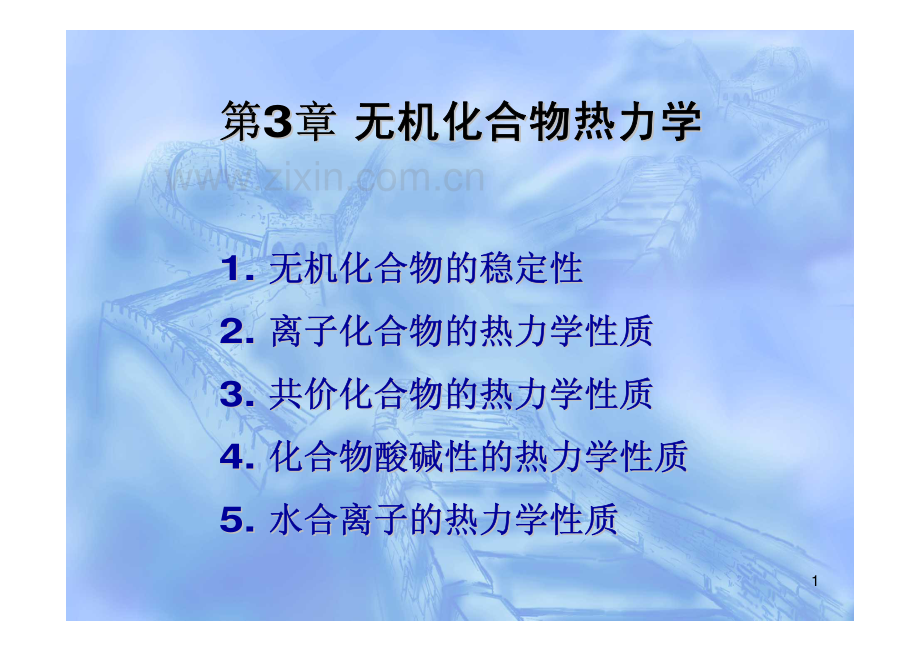 第3章 无机化合物热力学

www.zixin.com.cn

1. 无机化合物的稳定性

2. 离子化合物的热力学性质

3. 共价化合物的热力学性质

4. 化合物酸碱性的热力学性质

5. 水合离子的热力学性质

1